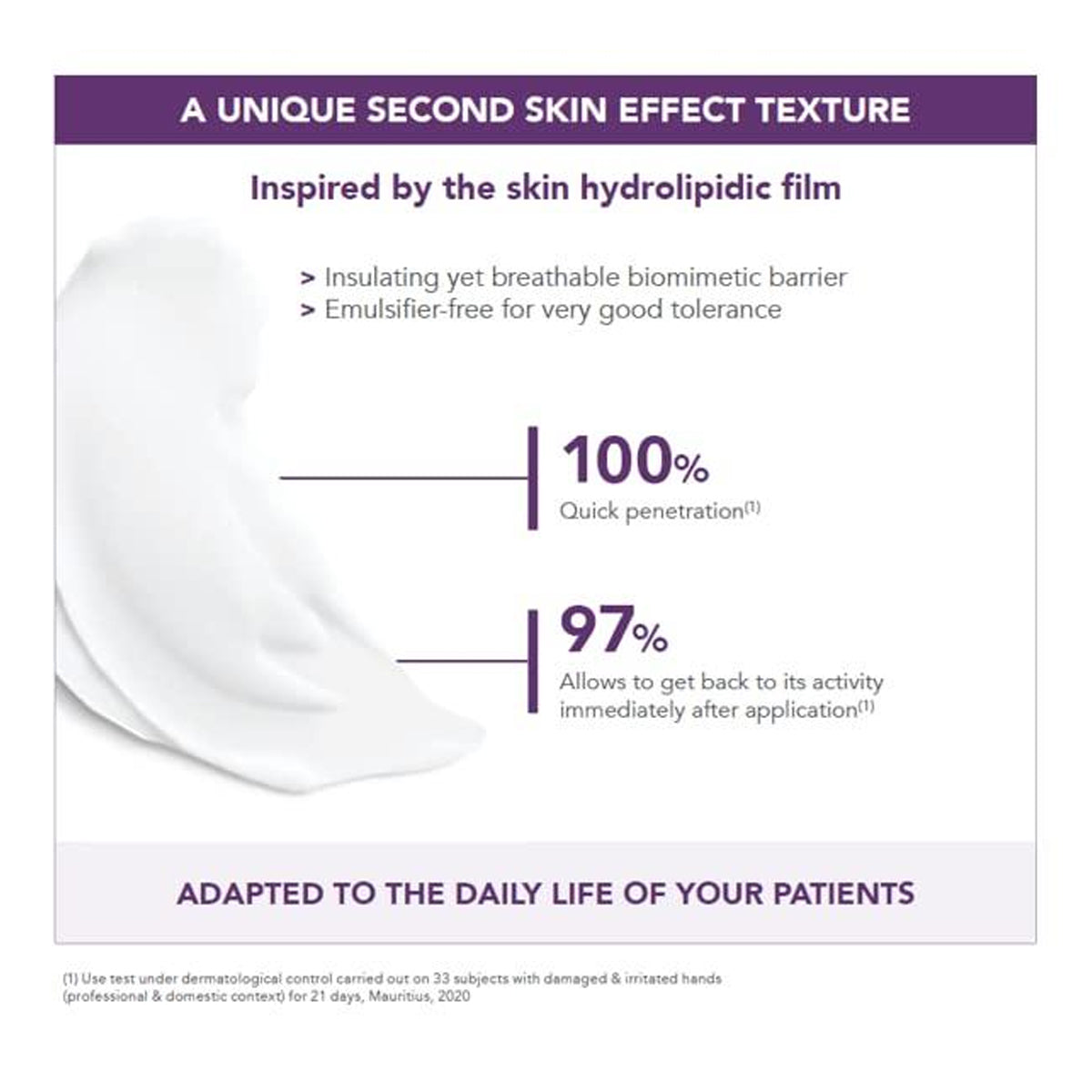 A UNIQUE SECOND SKIN EFFECT TEXTURE

Inspired by the skin hydrolipidic film

> Insulating yet breathable biomimetic barrier
> Emulsifier-free for very good tolerance

100%
Quick penetration$^{(1)}$

97%
Allows to get back to its activity immediately after application$^{(1)}$

ADAPTED TO THE DAILY LIFE OF YOUR PATIENTS

(1) Use test under dermatological control carried out on 33 subjects with damaged & irritated hands (professional & domestic context) for 21 days, Mauritius, 2020